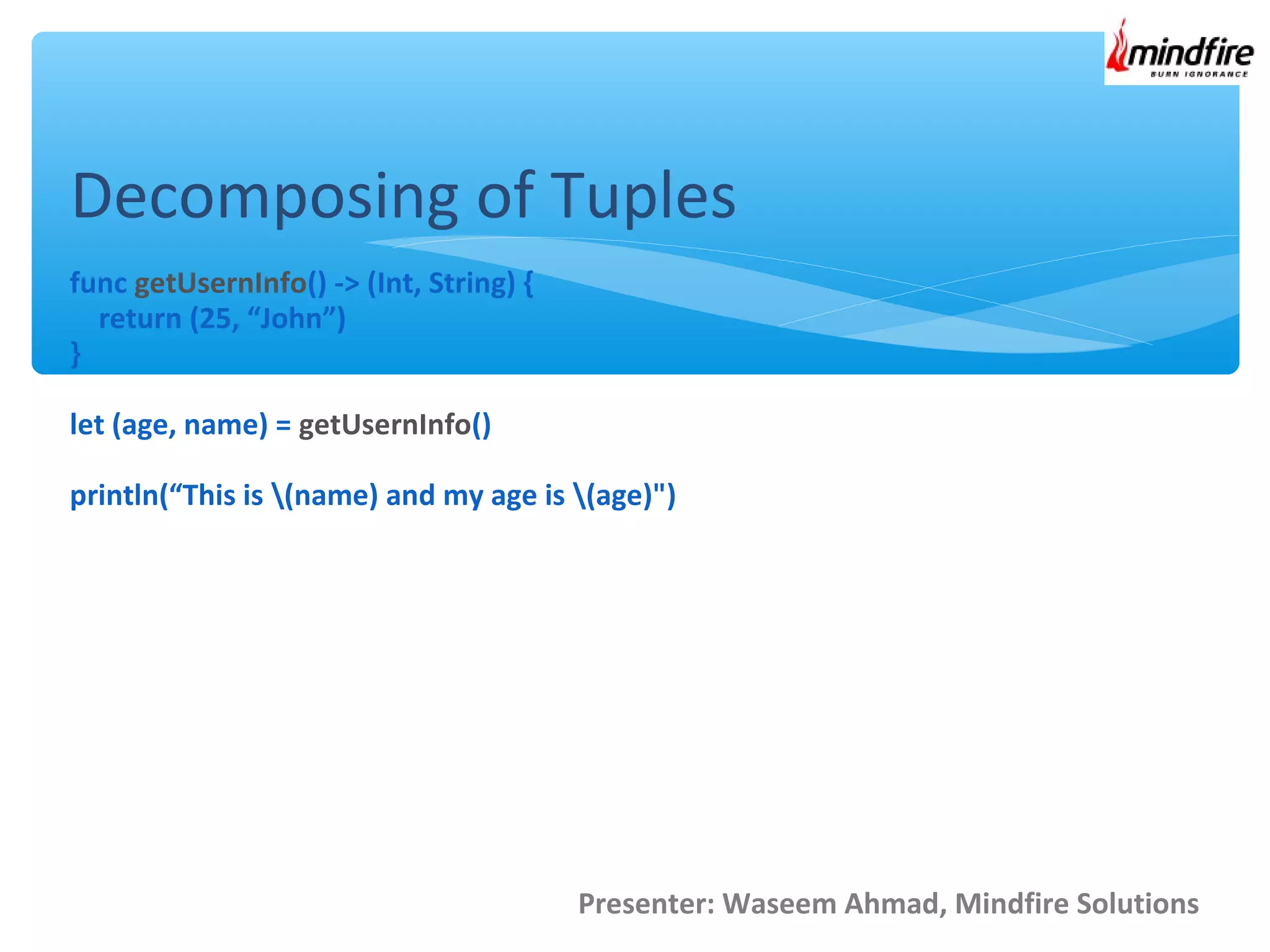 mindfire
BURN IGNORANCE

Decomposing of Tuples

func getUsernInfo() -> (Int, String) {
return (25, “John”)
}

let (age, name) = getUsernInfo()

println(“This is \(name) and my age is \(age)")

Presenter: Waseem Ahmad, Mindfire Solutions